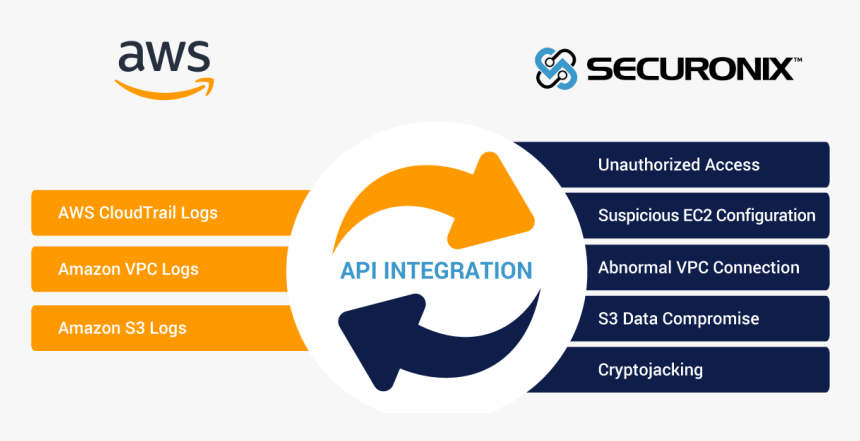 aws

SECURONIX™

AWS CloudTrail Logs

Amazon VPC Logs

Amazon S3 Logs

API INTEGRATION

Unauthorized Access

Suspicious EC2 Configuration

Abnormal VPC Connection

S3 Data Compromise

Cryptojacking